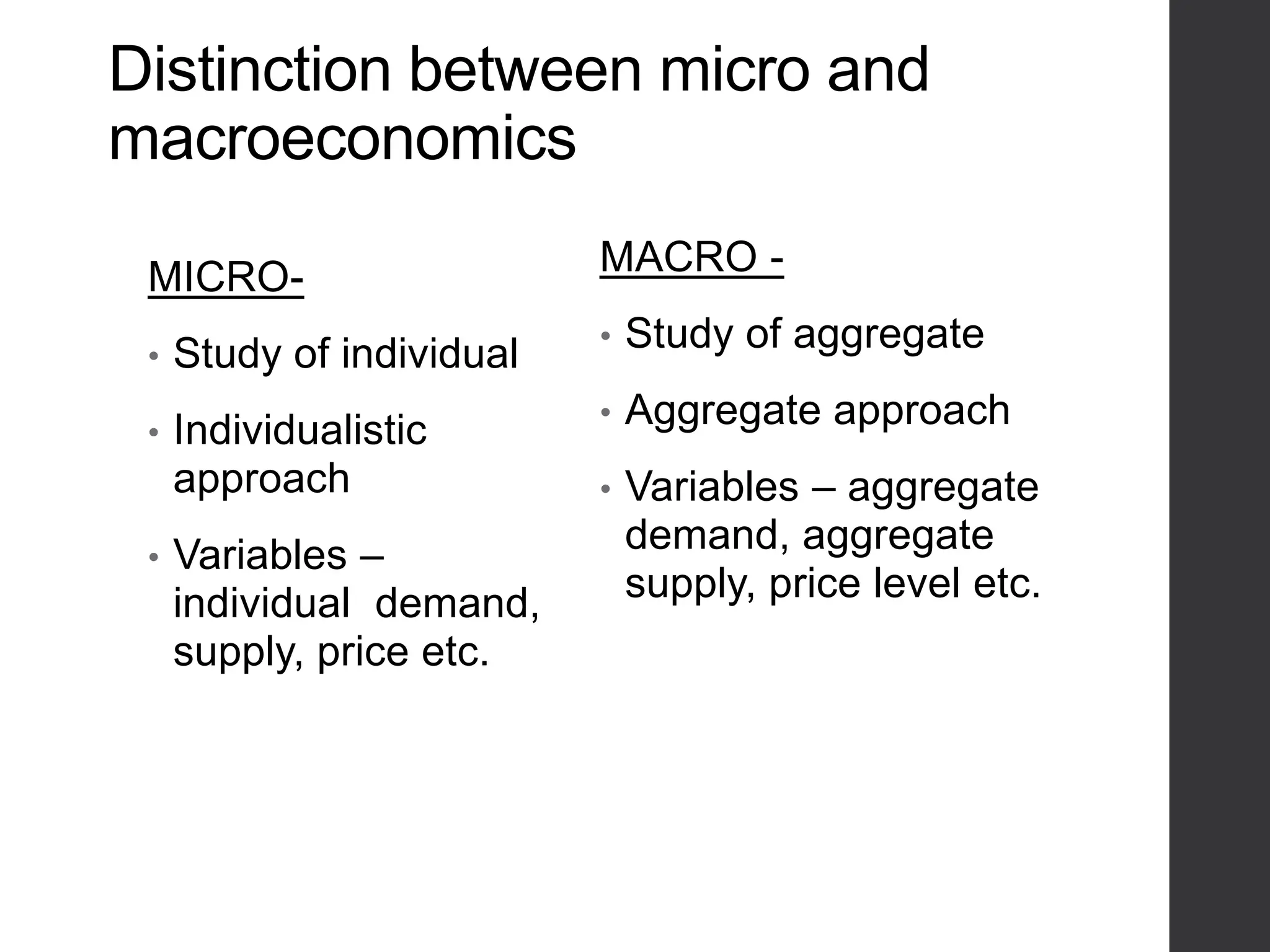 Distinction between micro and macroeconomics

MICRO-

• Study of individual

• Individualistic approach

• Variables – individual demand, supply, price etc.

MACRO -

• Study of aggregate

• Aggregate approach

• Variables – aggregate demand, aggregate supply, price level etc.